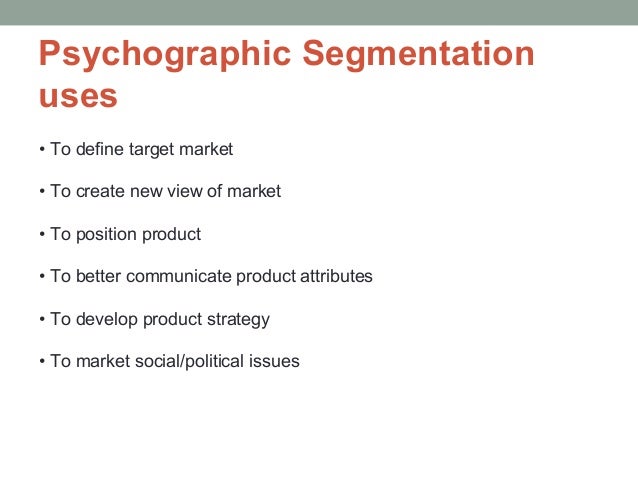 Psychographic Segmentation uses

• To define target market

• To create new view of market

• To position product

• To better communicate product attributes

• To develop product strategy

• To market social/political issues